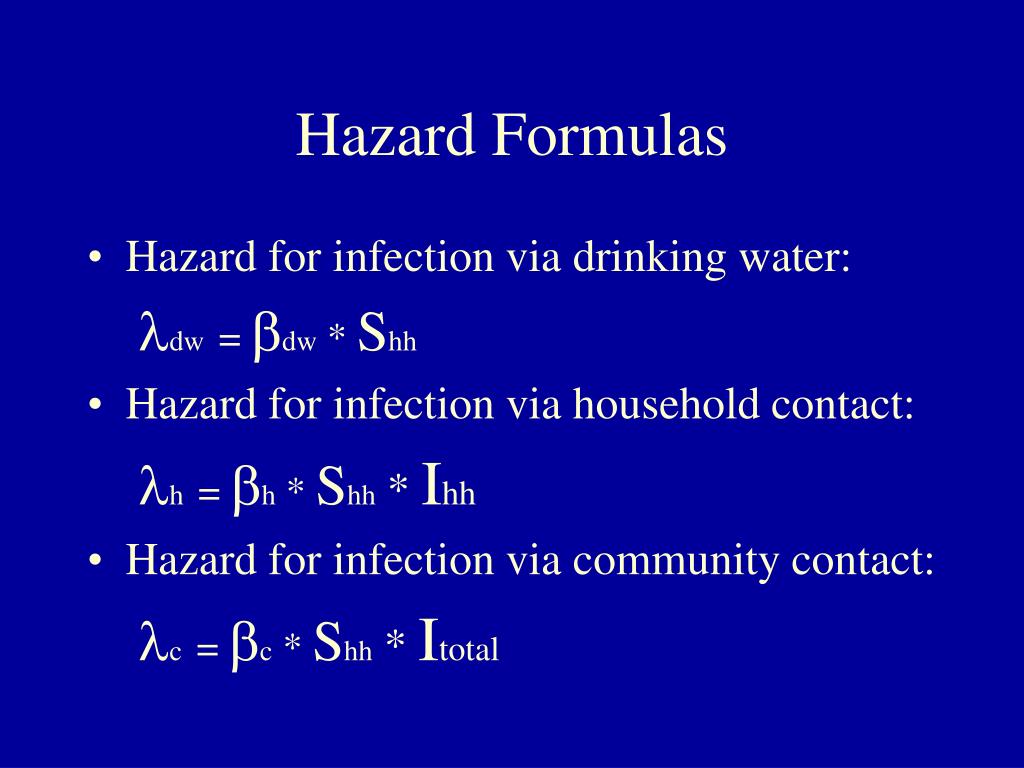 Hazard Formulas

• Hazard for infection via drinking water:

$\lambda_{dw} = \beta_{dw} * S_{hh}$

• Hazard for infection via household contact:

$\lambda_{h} = \beta_{h} * S_{hh} * I_{hh}$

• Hazard for infection via community contact:

$\lambda_{c} = \beta_{c} * S_{hh} * I_{total}$